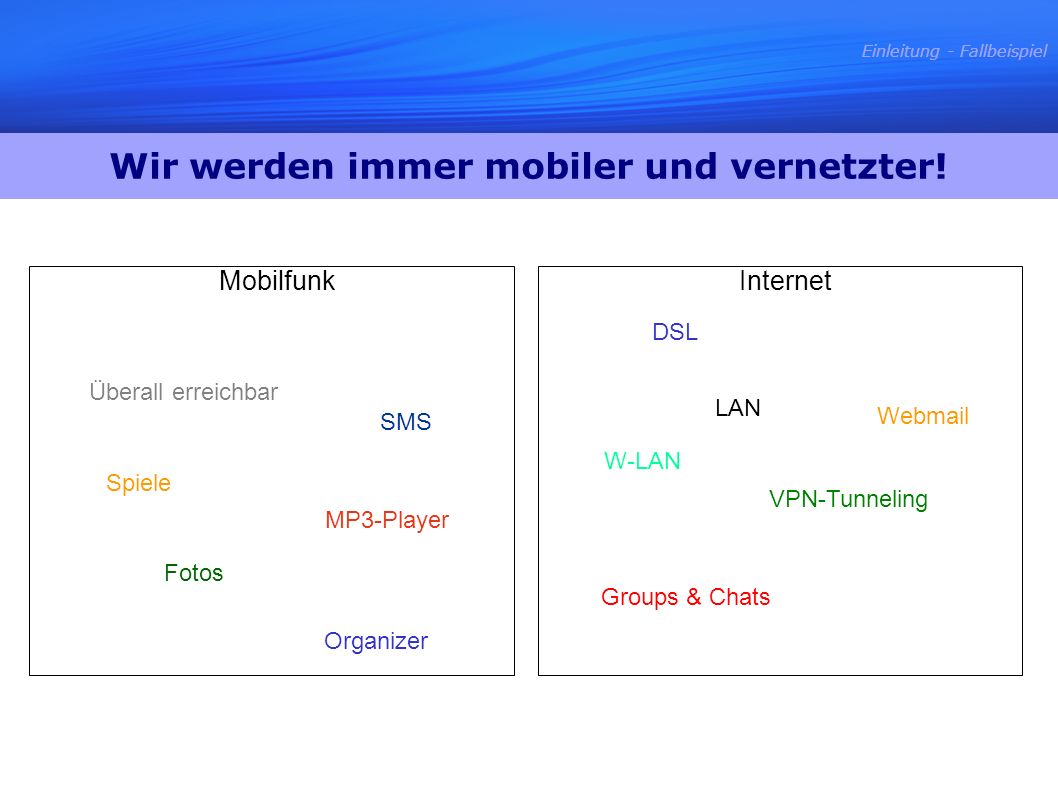 Einleitung - Fallbeispiel

Wir werden immer mobiler und vernetzter!

Mobilfunk

Überall erreichbar

SMS

Spiele

MP3-Player

Fotos

Organizer

Internet

DSL

LAN

Webmail

W-LAN

VPN-Tunneling

Groups & Chats